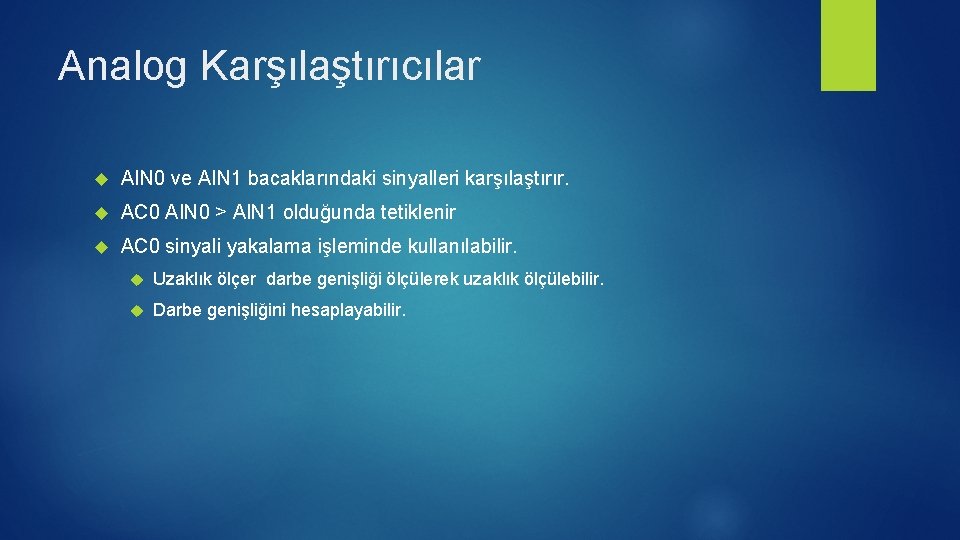 Analog Karşılaştırıcılar

AIN0 ve AIN1 bacaklarındaki sinyalleri karşılaştırır.

AC0 AIN0 > AIN1 olduğunda tetiklenir

AC0 sinyali yakalama işleminde kullanılabilir.

Uzaklık ölçer darbe genişliği ölçülerek uzaklık ölçülebilir.

Darbe genişliğini hesaplayabilir.